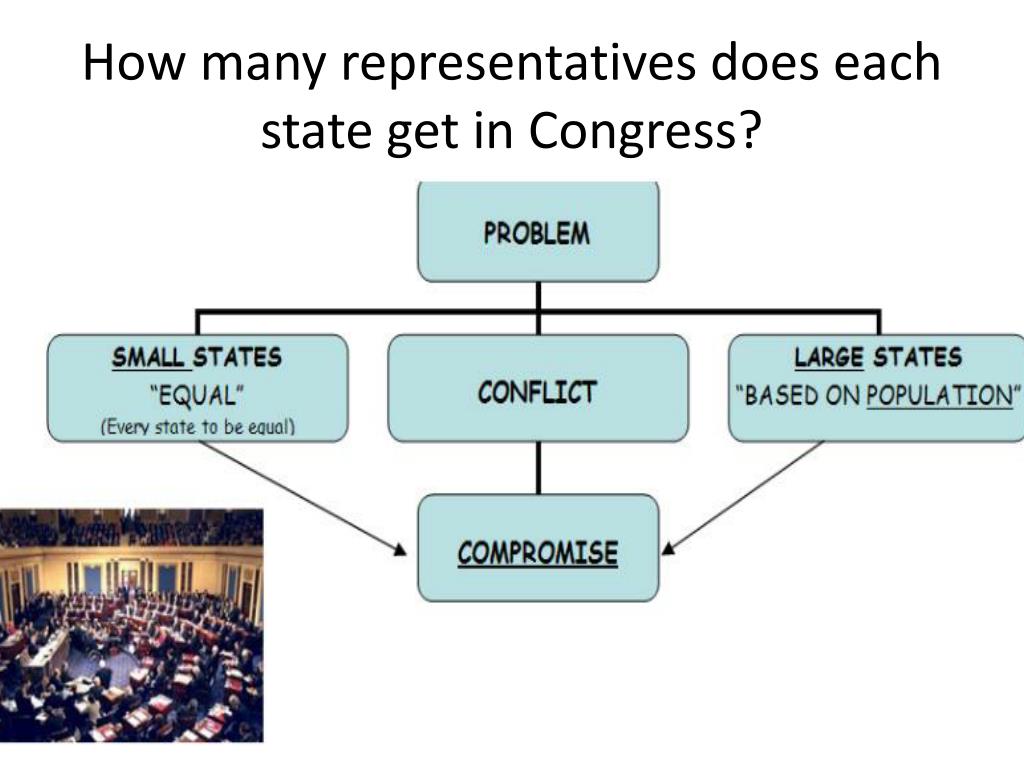 How many representatives does each state get in Congress?

PROBLEM

SMALL STATES
"EQUAL"
(Every state to be equal)

CONFLICT

LARGE STATES
"BASED ON POPULATION"

COMPROMISE